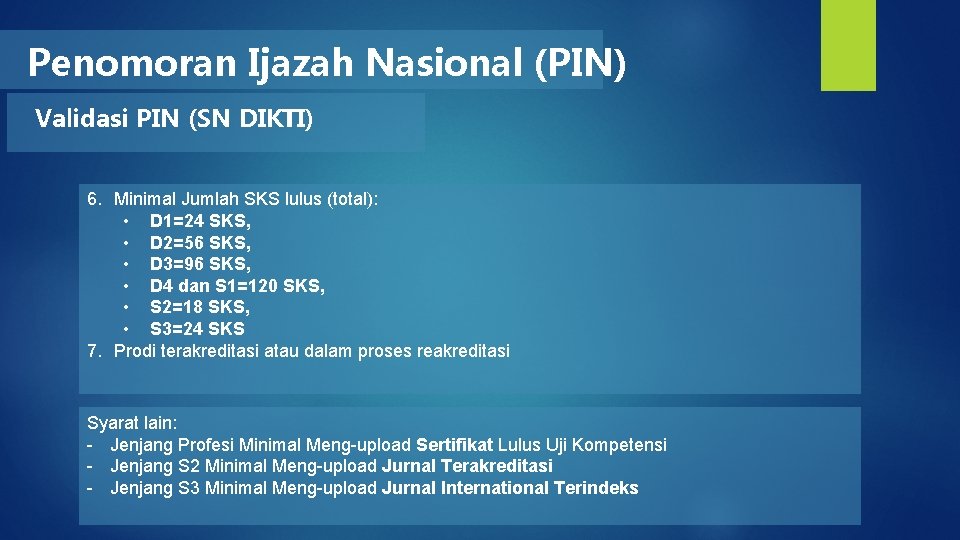 Penomoran Ijazah Nasional (PIN)

Validasi PIN (SN DIKTI)

6. Minimal Jumlah SKS lulus (total):
• D1=24 SKS,
• D2=56 SKS,
• D3=96 SKS,
• D4 dan S1=120 SKS,
• S2=18 SKS,
• S3=24 SKS
7. Prodi terakreditasi atau dalam proses reakreditasi

Syarat lain:
- Jenjang Profesi Minimal Meng-upload Sertifikat Lulus Uji Kompetensi
- Jenjang S2 Minimal Meng-upload Jurnal Terakreditasi
- Jenjang S3 Minimal Meng-upload Jurnal International Terindeks